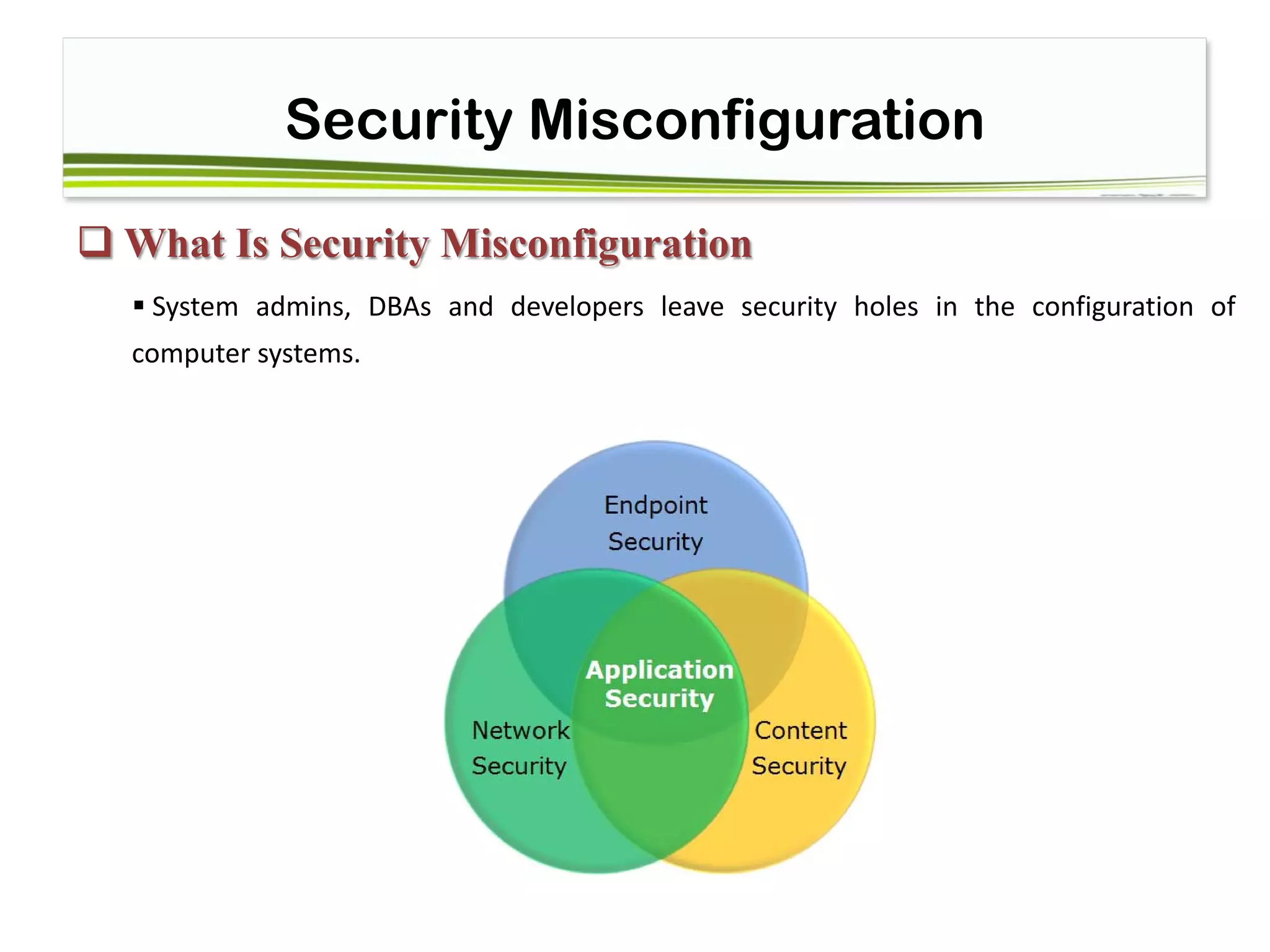 Security Misconfiguration

❑ What Is Security Misconfiguration

▪ System admins, DBAs and developers leave security holes in the configuration of computer systems.

Endpoint Security

Application Security

Network Security

Content Security